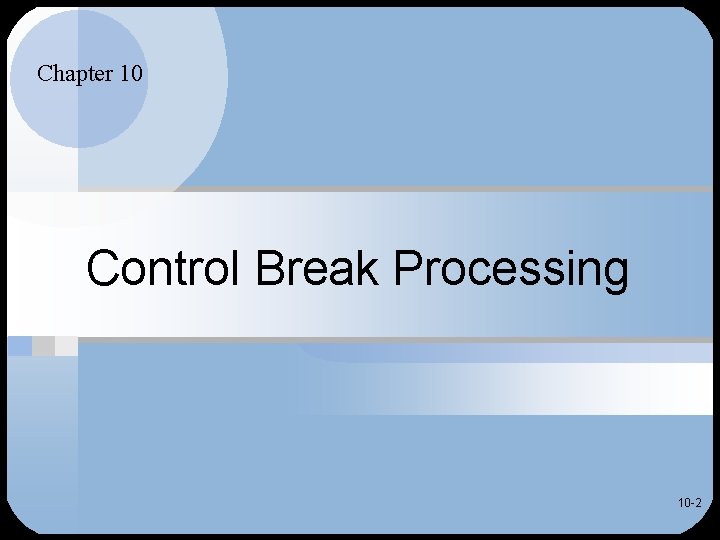 Chapter 10

Control Break Processing

10-2